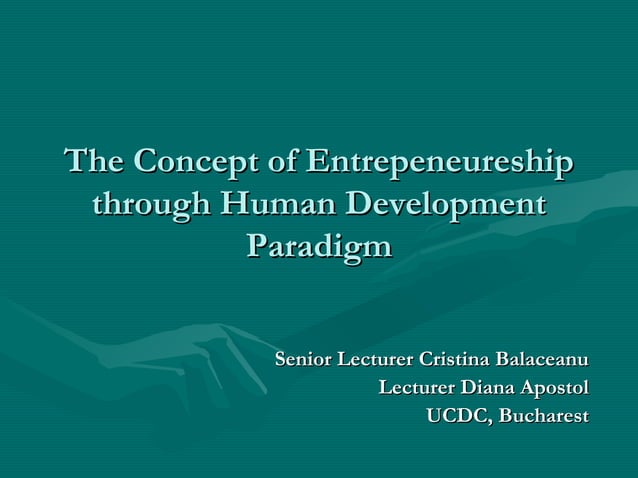 The Concept of Entrepeneureship through Human Development Paradigm

Senior Lecturer Cristina Balaceanu
Lecturer Diana Apostol
UCDC, Bucharest